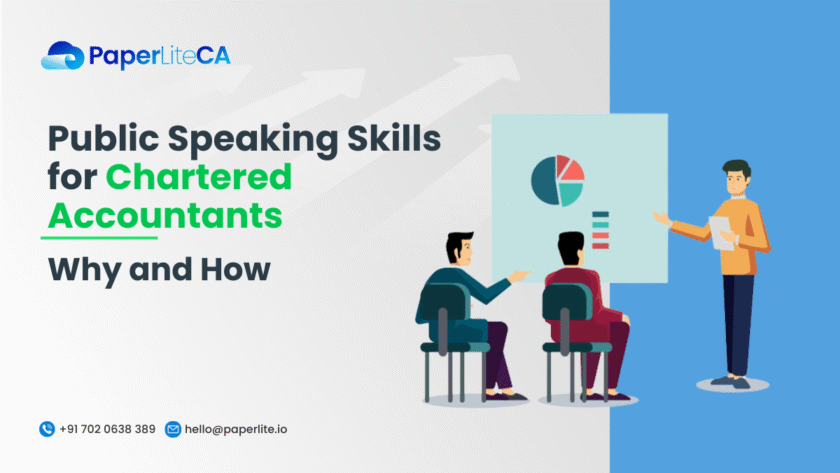 PaperLiteCA

Public Speaking Skills for Chartered Accountants

Why and How

+91 702 0638 389 hello@paperlite.io